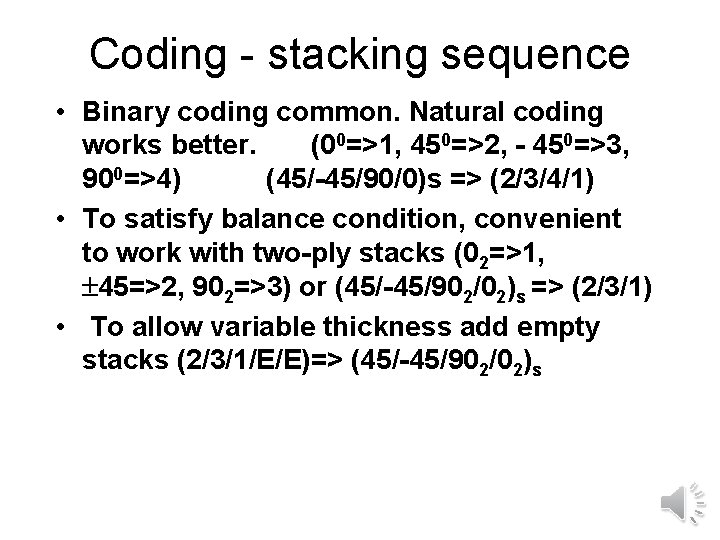 Coding - stacking sequence

• Binary coding common. Natural coding works better. ($0^0$=>1, $45^0$=>2, - $45^0$=>3, $90^0$=>4) (45/-45/90/0)s => (2/3/4/1)

• To satisfy balance condition, convenient to work with two-ply stacks ($0_2$=>1, $\pm$45=>2, $90_2$=>3) or $(45/-45/90_2/0_2)_s$ => (2/3/1)

• To allow variable thickness add empty stacks (2/3/1/E/E)=> $(45/-45/90_2/0_2)_s$